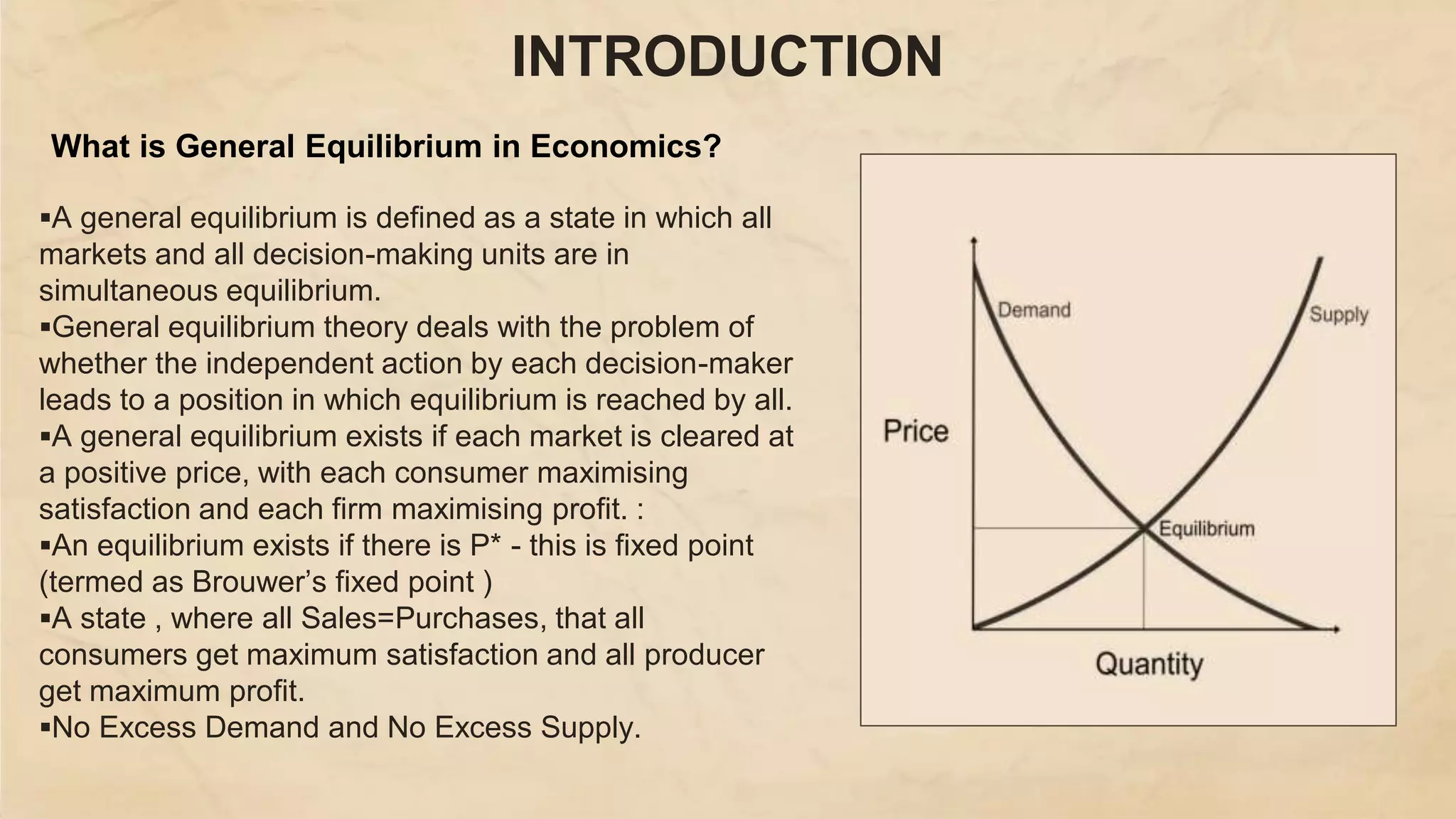 INTRODUCTION

What is General Equilibrium in Economics?

▪A general equilibrium is defined as a state in which all markets and all decision-making units are in simultaneous equilibrium.
▪General equilibrium theory deals with the problem of whether the independent action by each decision-maker leads to a position in which equilibrium is reached by all.
▪A general equilibrium exists if each market is cleared at a positive price, with each consumer maximising satisfaction and each firm maximising profit. :
▪An equilibrium exists if there is P* - this is fixed point (termed as Brouwer's fixed point )
▪A state , where all Sales=Purchases, that all consumers get maximum satisfaction and all producer get maximum profit.
▪No Excess Demand and No Excess Supply.

Demand
Supply
Price
Equilibrium
Quantity